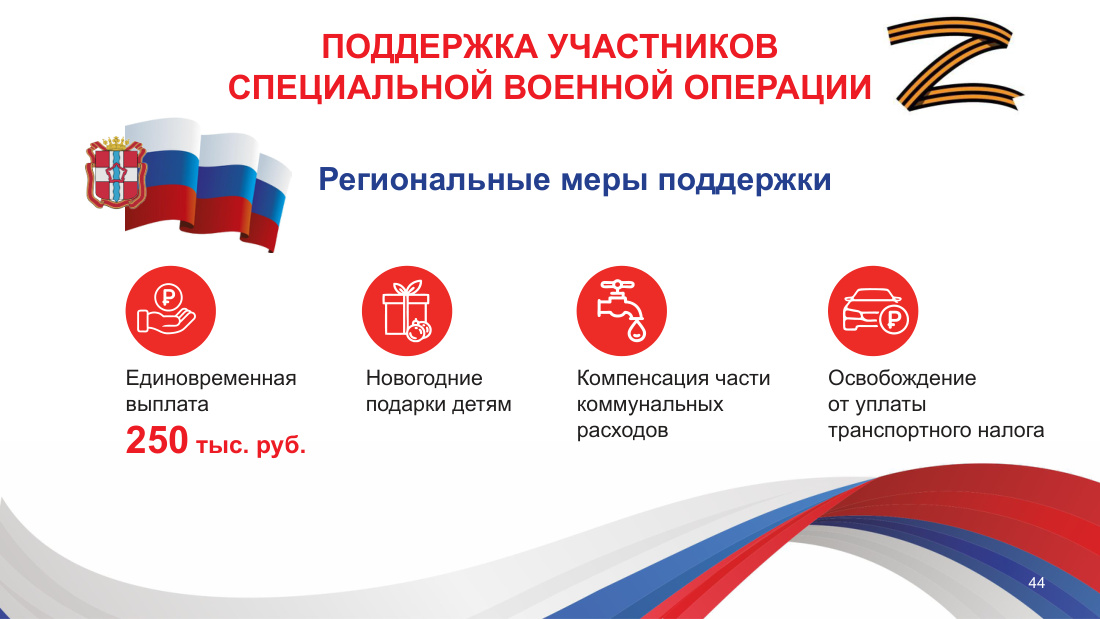 ПОДДЕРЖКА УЧАСТНИКОВ СПЕЦИАЛЬНОЙ ВОЕННОЙ ОПЕРАЦИИ

Региональные меры поддержки

Единовременная выплата
250 тыс. руб.

Новогодние подарки детям

Компенсация части коммунальных расходов

Освобождение от уплаты транспортного налога

44